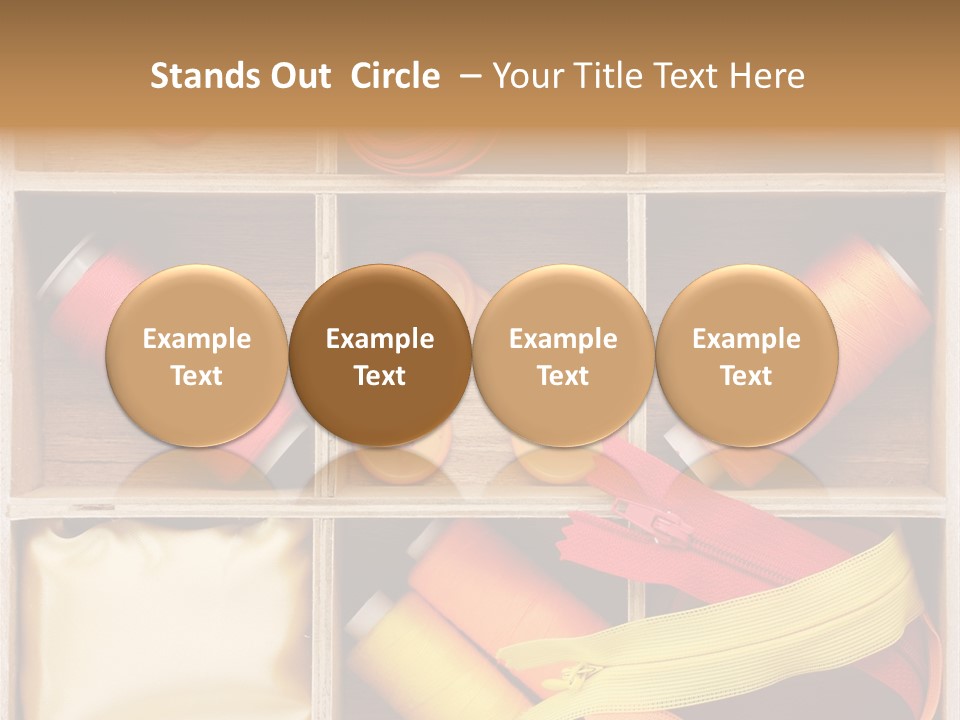 Stands Out Circle – Your Title Text Here

Example Text

Example Text

Example Text

Example Text